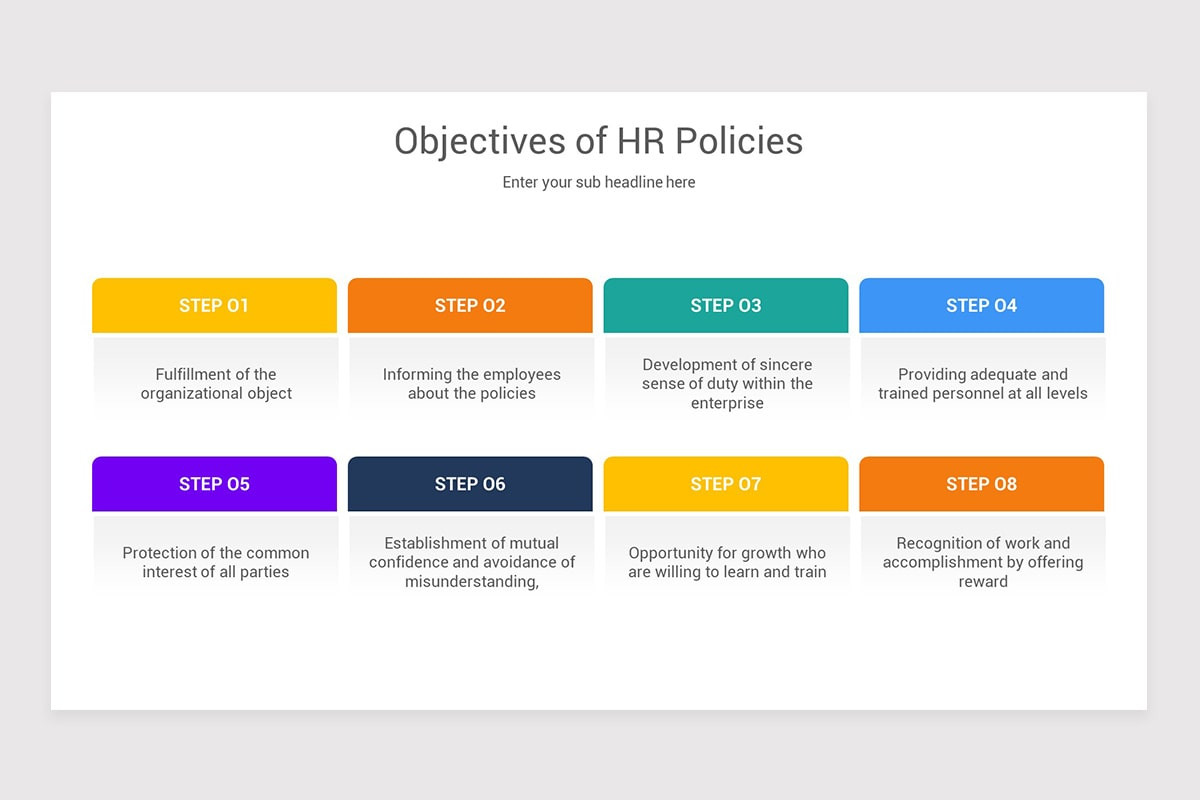 Objectives of HR Policies

Enter your sub headline here

STEP 01

Fulfillment of the organizational object

STEP 02

Informing the employees about the policies

STEP 03

Development of sincere sense of duty within the enterprise

STEP 04

Providing adequate and trained personnel at all levels

STEP 05

Protection of the common interest of all parties

STEP 06

Establishment of mutual confidence and avoidance of misunderstanding,

STEP 07

Opportunity for growth who are willing to learn and train

STEP 08

Recognition of work and accomplishment by offering reward